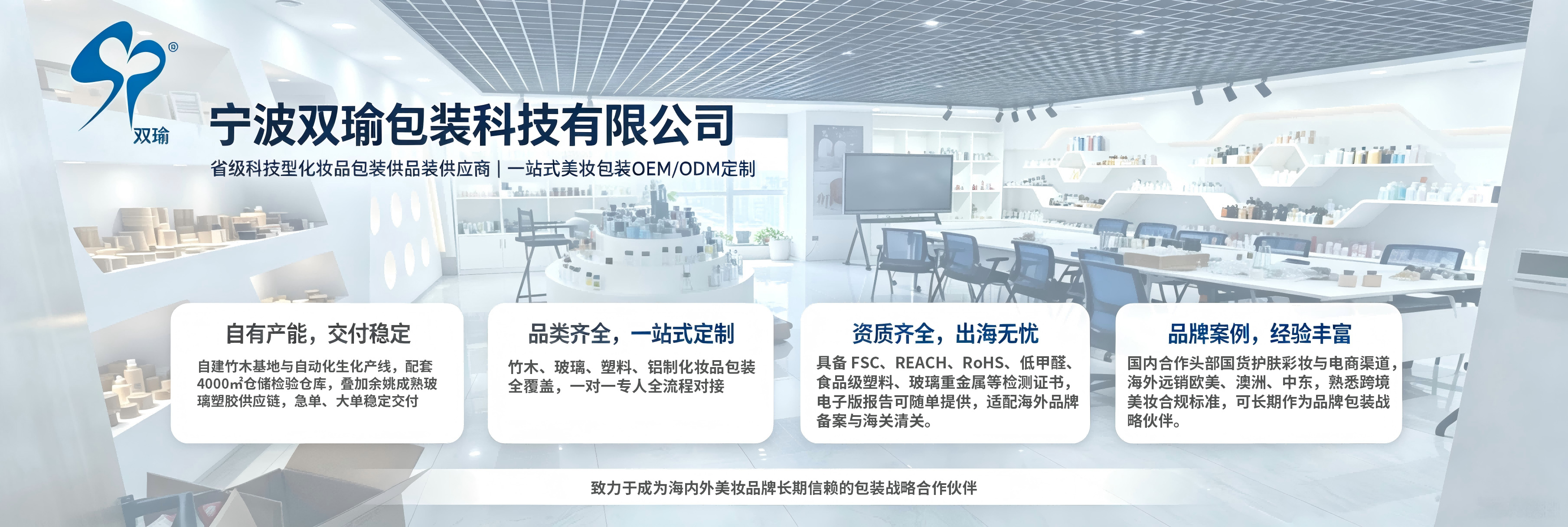 双瑜

宁波双瑜包装科技有限公司

省级科技型化妆品包装供品装供应商 | 一站式美妆包装OEM/ODM定制

自有产能，交付稳定

自建竹木基地与自动化生化产线，配套4000㎡仓储检验仓库，叠加余姚成熟玻璃塑胶供应链，急单、大单稳定交付

品类齐全，一站式定制

竹木、玻璃、塑料、铝制化妆品包装全覆盖，一对一专人全流程对接

资质齐全，出海无忧

具备FSC、REACH、RoHS、低甲醛、食品级塑料、玻璃重金属等检测证书，电子版报告可随单提供，适配海外品牌备案与海关清关。

品牌案例，经验丰富

国内合作头部国货护肤彩妆与电商渠道，海外远销欧美、澳洲、中东，熟悉跨境美妆合规标准，可长期作为品牌包装战略伙伴。

致力于成为海内外美妆品牌长期信赖的包装战略合作伙伴